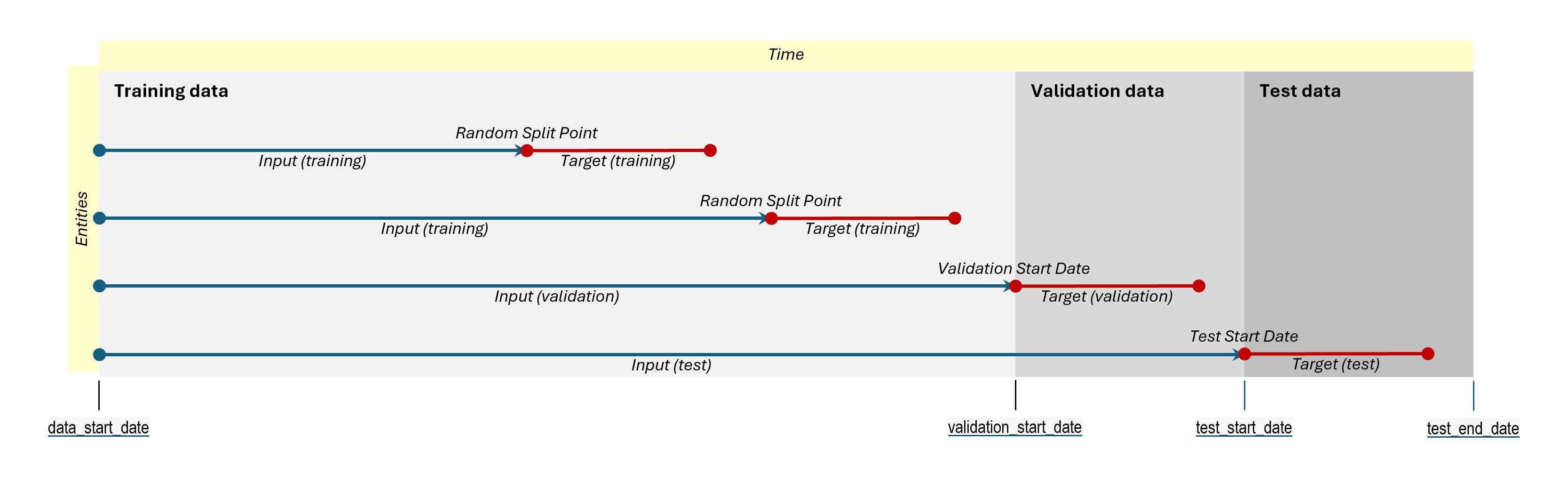 Time

Entities

Training data

Validation data

Test data

Random Split Point

Input (training)

Target (training)

Random Split Point

Input (training)

Target (training)

Validation Start Date

Input (validation)

Target (validation)

Test Start Date

Input (test)

Target (test)

data_start_date

validation_start_date

test_start_date

test_end_date